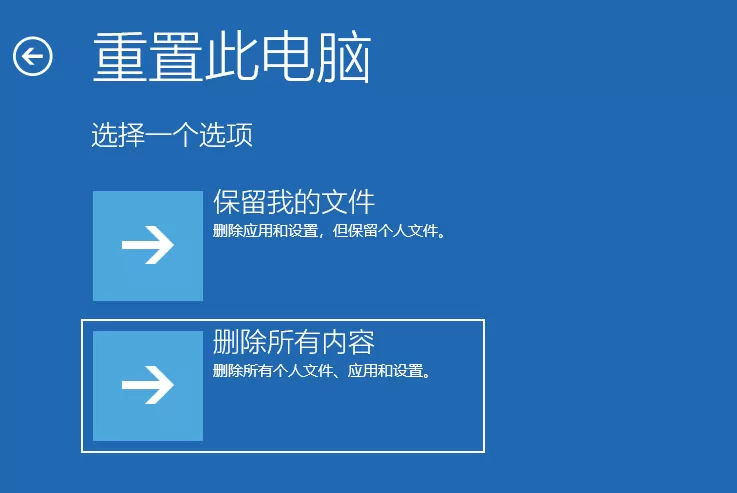 重置此电脑

选择一个选项

保留我的文件
删除应用和设置，但保留个人文件。

删除所有内容
删除所有个人文件、应用和设置。